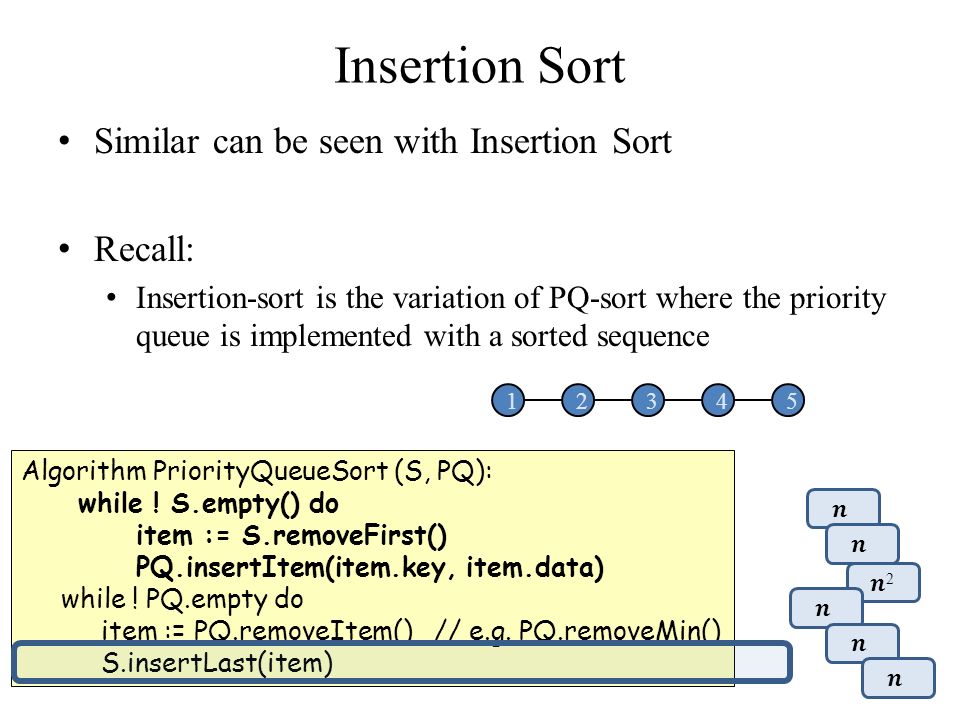 Insertion Sort

• Similar can be seen with Insertion Sort

• Recall:
  • Insertion-sort is the variation of PQ-sort where the priority queue is implemented with a sorted sequence

1 2 3 4 5

Algorithm PriorityQueueSort (S, PQ):
while ! S.empty() do
item := S.removeFirst()
PQ.insertItem(item.key, item.data)
while ! PQ.empty do
item := PQ.removeItem() // e.g. PQ.removeMin()
S.insertLast(item)

$n$
$n$
$n^2$
$n$
$n$
$n$